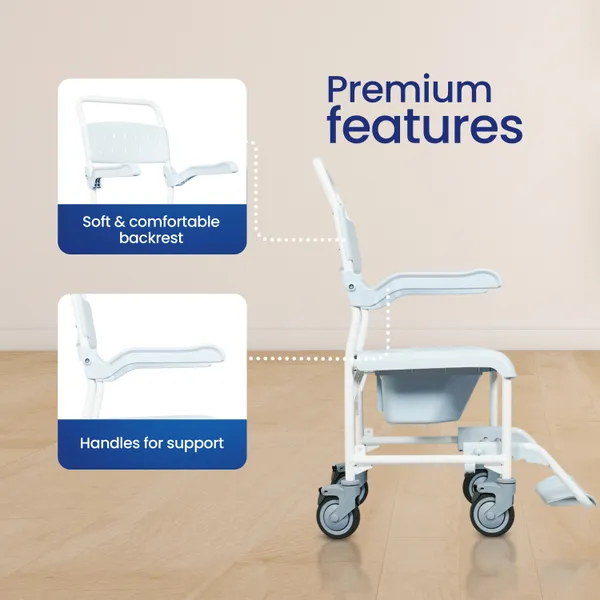 Premium features

Soft & comfortable backrest

Handles for support